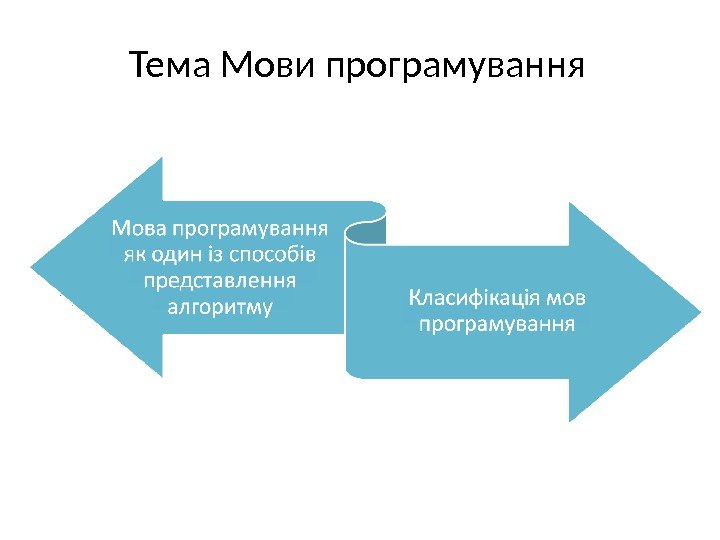 Тема Мови програмування

Мова програмування як один із способів представлення алгоритму

Класифікація мов програмування